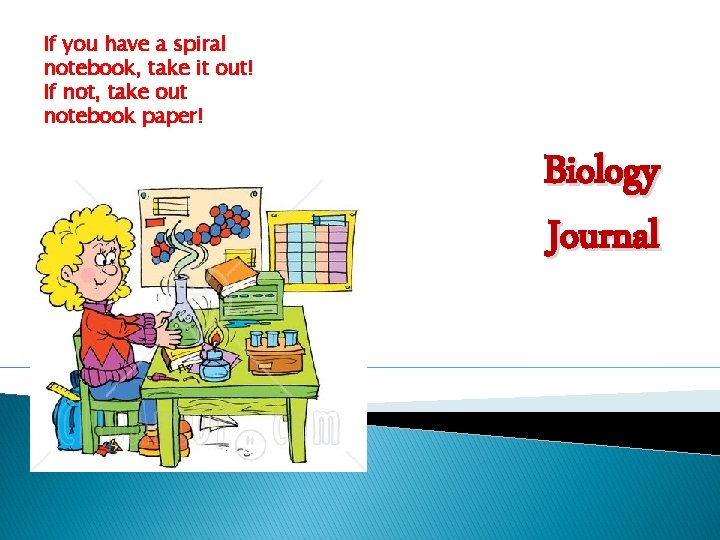 If you have a spiral notebook, take it out! If not, take out notebook paper!

Biology Journal